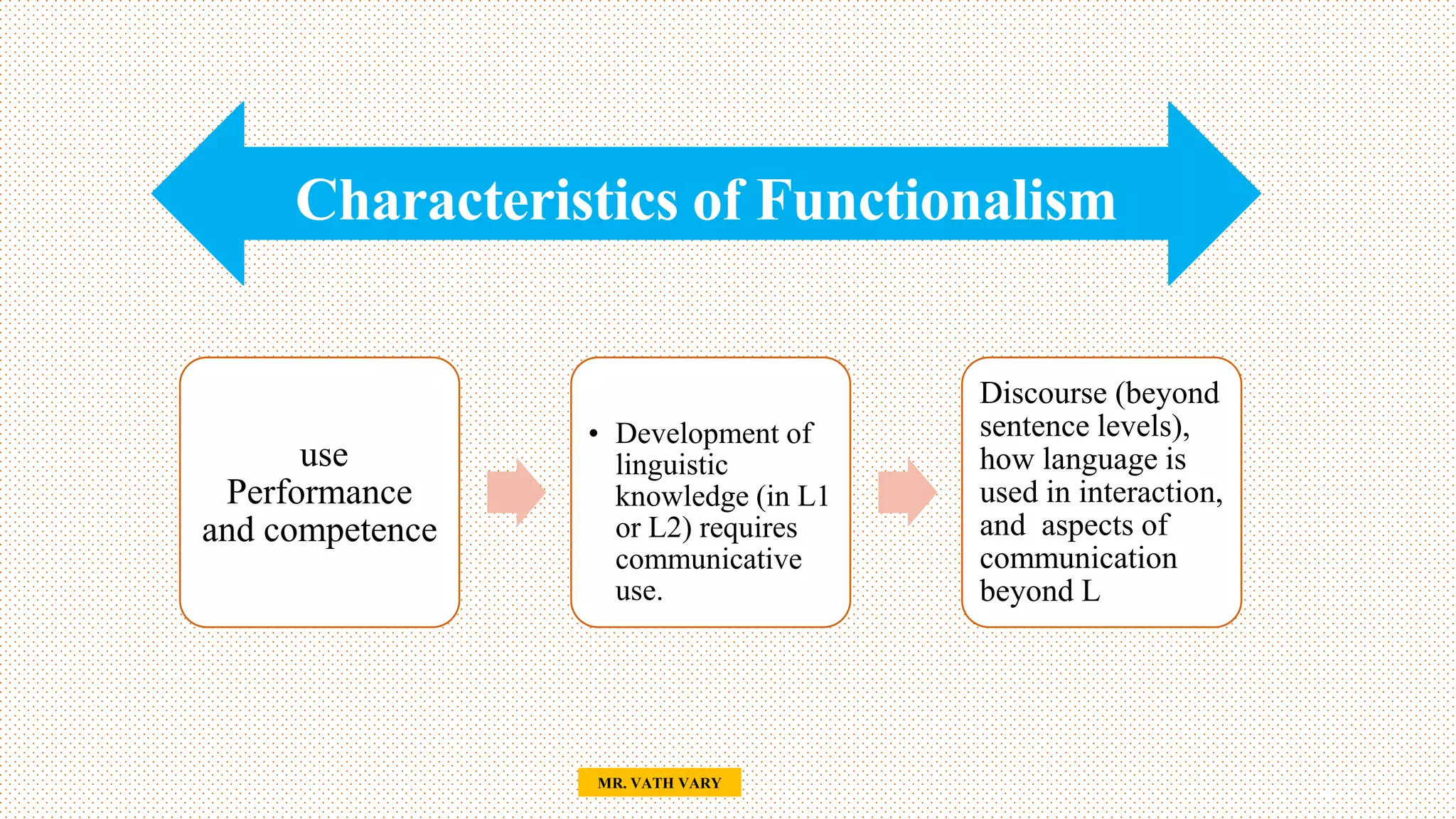 Characteristics of Functionalism

use
Performance and competence

• Development of linguistic knowledge (in L1 or L2) requires communicative use.

Discourse (beyond sentence levels), how language is used in interaction, and aspects of communication beyond L

MR. VATH VARY